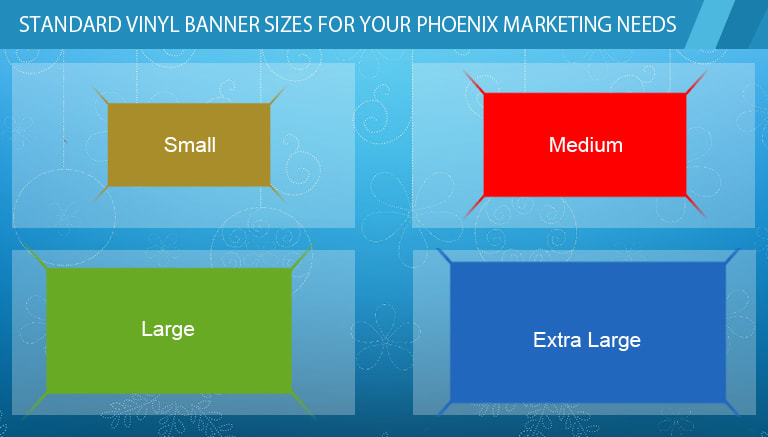 STANDARD VINYL BANNER SIZES FOR YOUR PHOENIX MARKETING NEEDS

Small

Medium

Large

Extra Large